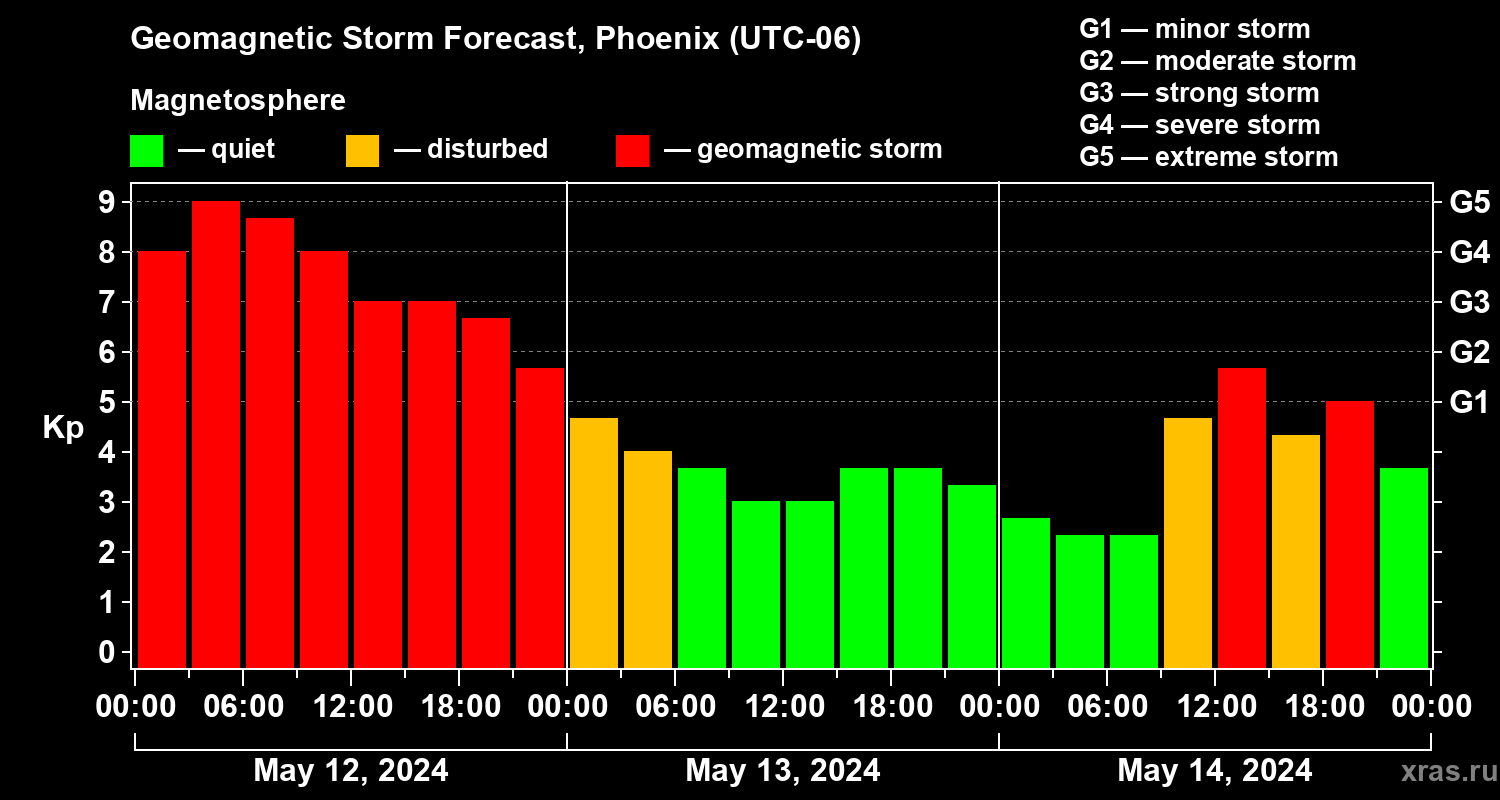 Geomagnetic Storm Forecast, Phoenix (UTC-06)

Magnetosphere

— quiet — disturbed — geomagnetic storm

G1 — minor storm
G2 — moderate storm
G3 — strong storm
G4 — severe storm
G5 — extreme storm

Kp

9
8
7
6
5
4
3
2
1
0

G5
G4
G3
G2
G1

00:00 06:00 12:00 18:00 00:00 06:00 12:00 18:00 00:00 06:00 12:00 18:00 00:00

May 12, 2024
May 13, 2024
May 14, 2024

xras.ru